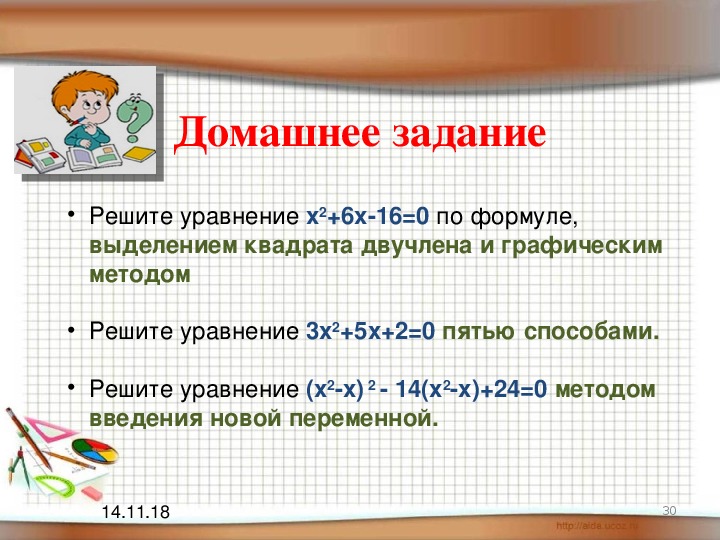 Домашнее задание

• Решите уравнение $x^2+6x-16=0$ по формуле, выделением квадрата двучлена и графическим методом

• Решите уравнение $3x^2+5x+2=0$ пятью способами.

• Решите уравнение $(x^2-x)^2 - 14(x^2-x)+24=0$ методом введения новой переменной.

14.11.18

30

http://aida.ucoz.ru